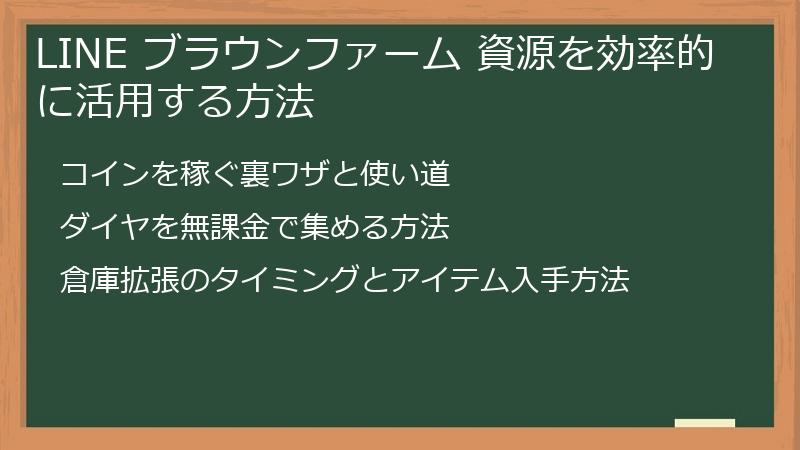 LINE ブラウンファーム 資源を効率的に活用する方法

コインを稼ぐ裏ワザと使い道

ダイヤを無課金で集める方法

倉庫拡張のタイミングとアイテム入手方法